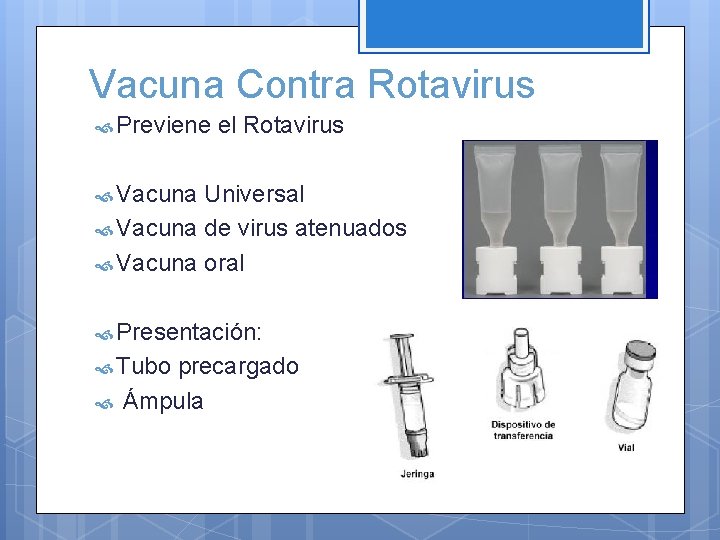 Vacuna Contra Rotavirus

Previene el Rotavirus

Vacuna Universal

Vacuna de virus atenuados

Vacuna oral

Presentación:

Tubo precargado

Ámpula

Jeringa

Dispositivo de transferencia

Vial